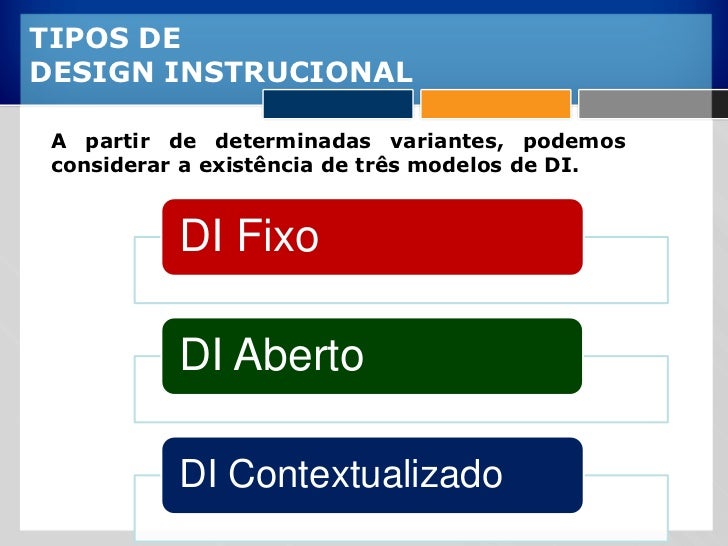 TIPOS DE
DESIGN INSTRUCIONAL

A partir de determinadas variantes, podemos considerar a existência de três modelos de DI.

DI Fixo

DI Aberto

DI Contextualizado